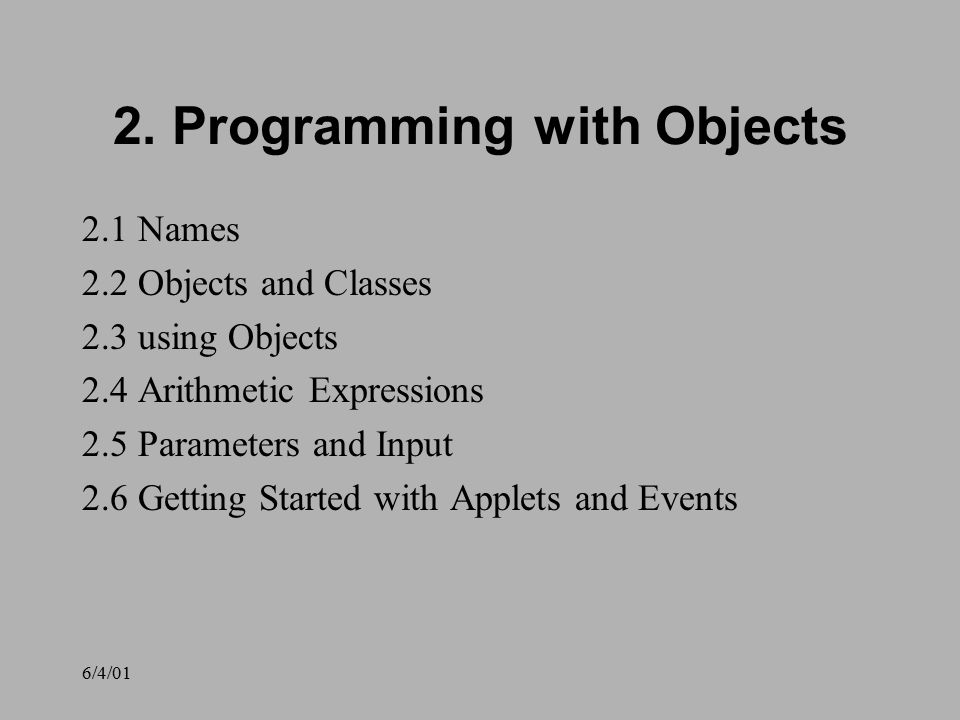 2. Programming with Objects

2.1 Names
2.2 Objects and Classes
2.3 using Objects
2.4 Arithmetic Expressions
2.5 Parameters and Input
2.6 Getting Started with Applets and Events

6/4/01